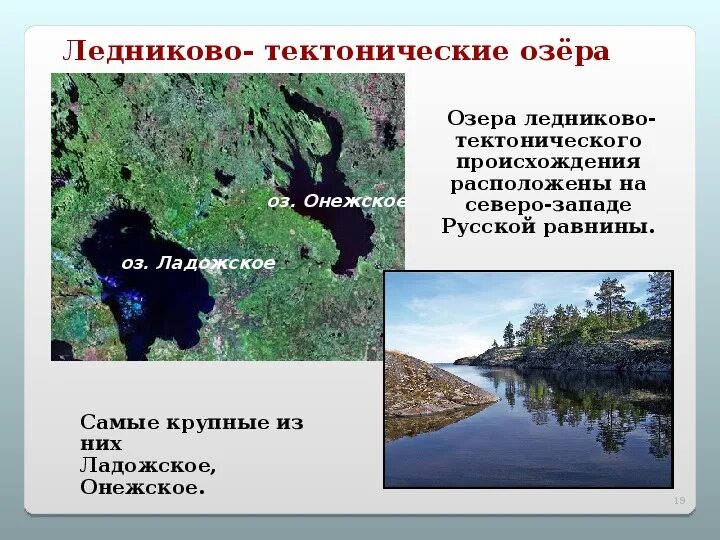 Ледниково- тектонические озёра

оз. Онежское

оз. Ладожское

Озера ледниково-тектонического происхождения расположены на северо-западе Русской равнины.

Самые крупные из них
Ладожское,
Онежское.

19